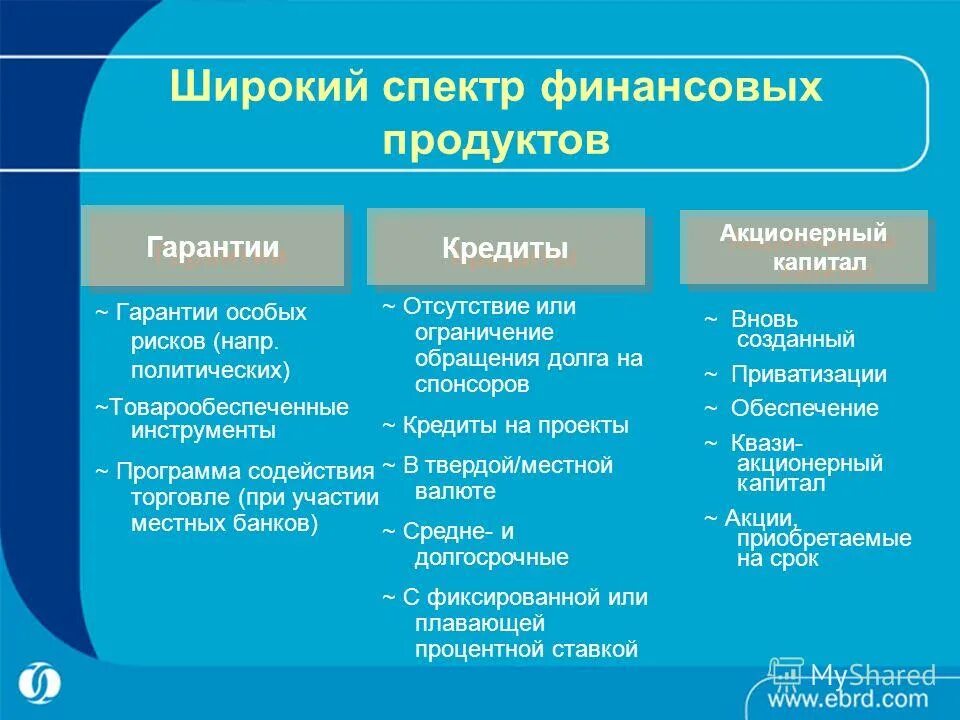 Широкий спектр финансовых продуктов

Гарантии

~ Гарантии особых рисков (напр. политических)

~Товарообеспеченные инструменты

~ Программа содействия торговле (при участии местных банков)

Кредиты

~ Отсутствие или ограничение обращения долга на спонсоров

~ Кредиты на проекты

~ В твердой/местной валюте

~ Средне- и долгосрочные

~ С фиксированной или плавающей процентной ставкой

Акционерный капитал

~ Вновь созданный

~ Приватизации

~ Обеспечение

~ Квази-акционерный капитал

~ Акции, приобретаемые на срок

MyShared

www.ebrd.com